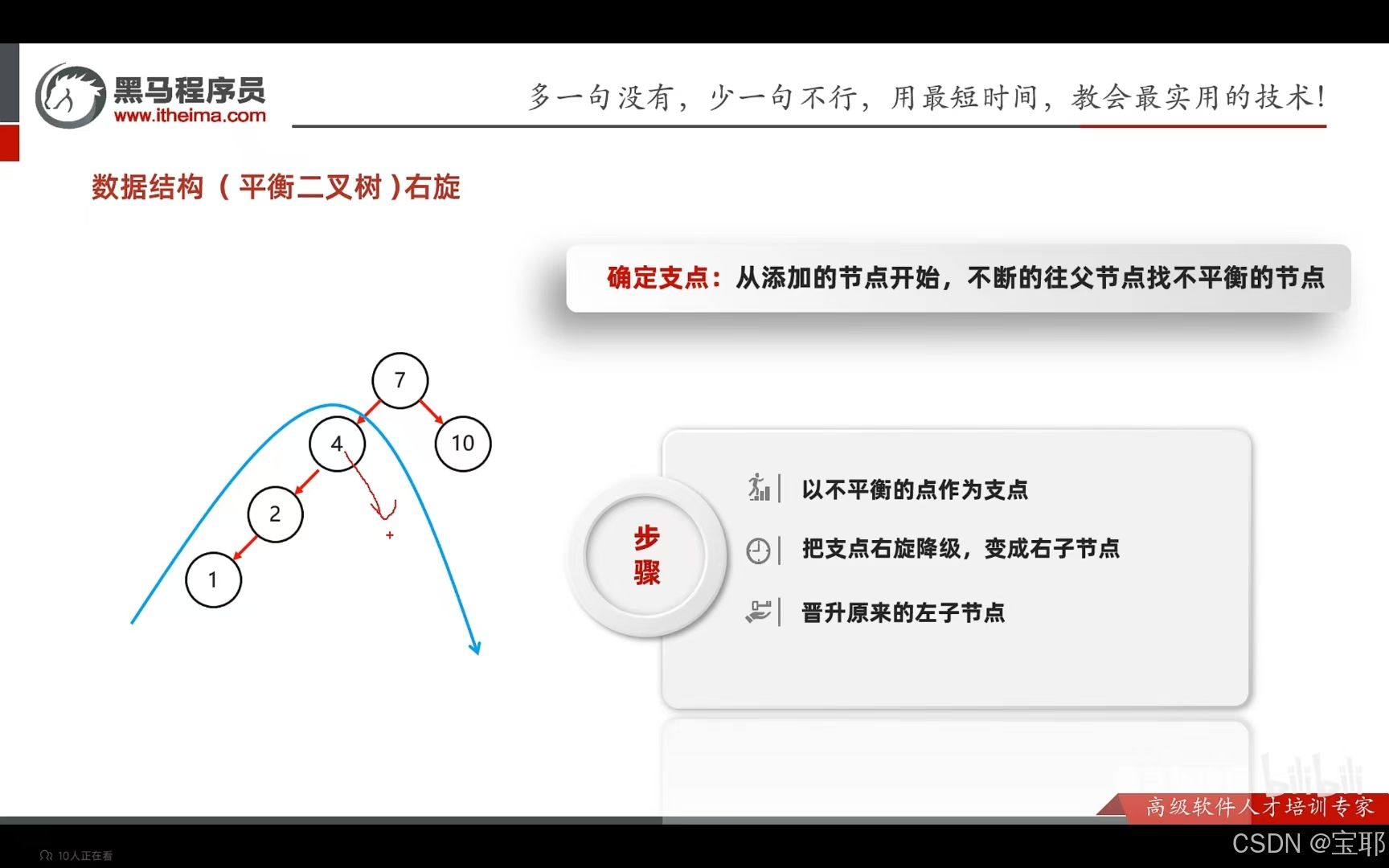 黑马程序员
www.itheima.com

多一句没有，少一句不行，用最短时间，教会最实用的技术！

数据结构（平衡二叉树）右旋

确定支点：从添加的节点开始，不断的往父节点找不平衡的节点

7
4
10
2
1

步骤

以不平衡的点作为支点

把支点右旋降级，变成右子节点

晋升原来的左子节点

bilibili

高级软件人才培训专家

10人正在看

CSDN @宝耶